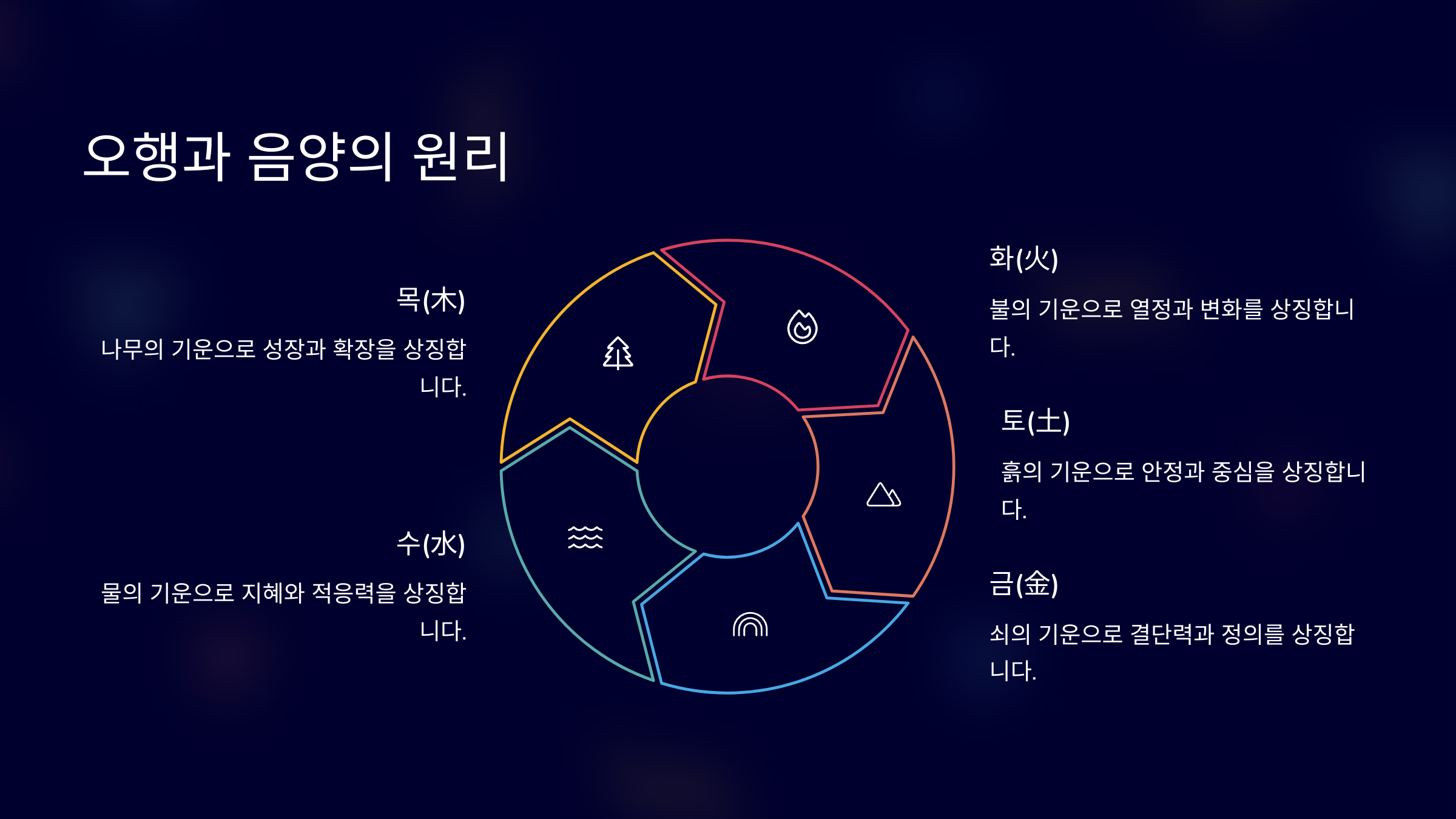 오행과 음양의 원리

목(木)

나무의 기운으로 성장과 확장을 상징합니다.

수(水)

물의 기운으로 지혜와 적응력을 상징합니다.

화(火)

불의 기운으로 열정과 변화를 상징합니다.

토(土)

흙의 기운으로 안정과 중심을 상징합니다.

금(金)

쇠의 기운으로 결단력과 정의를 상징합니다.